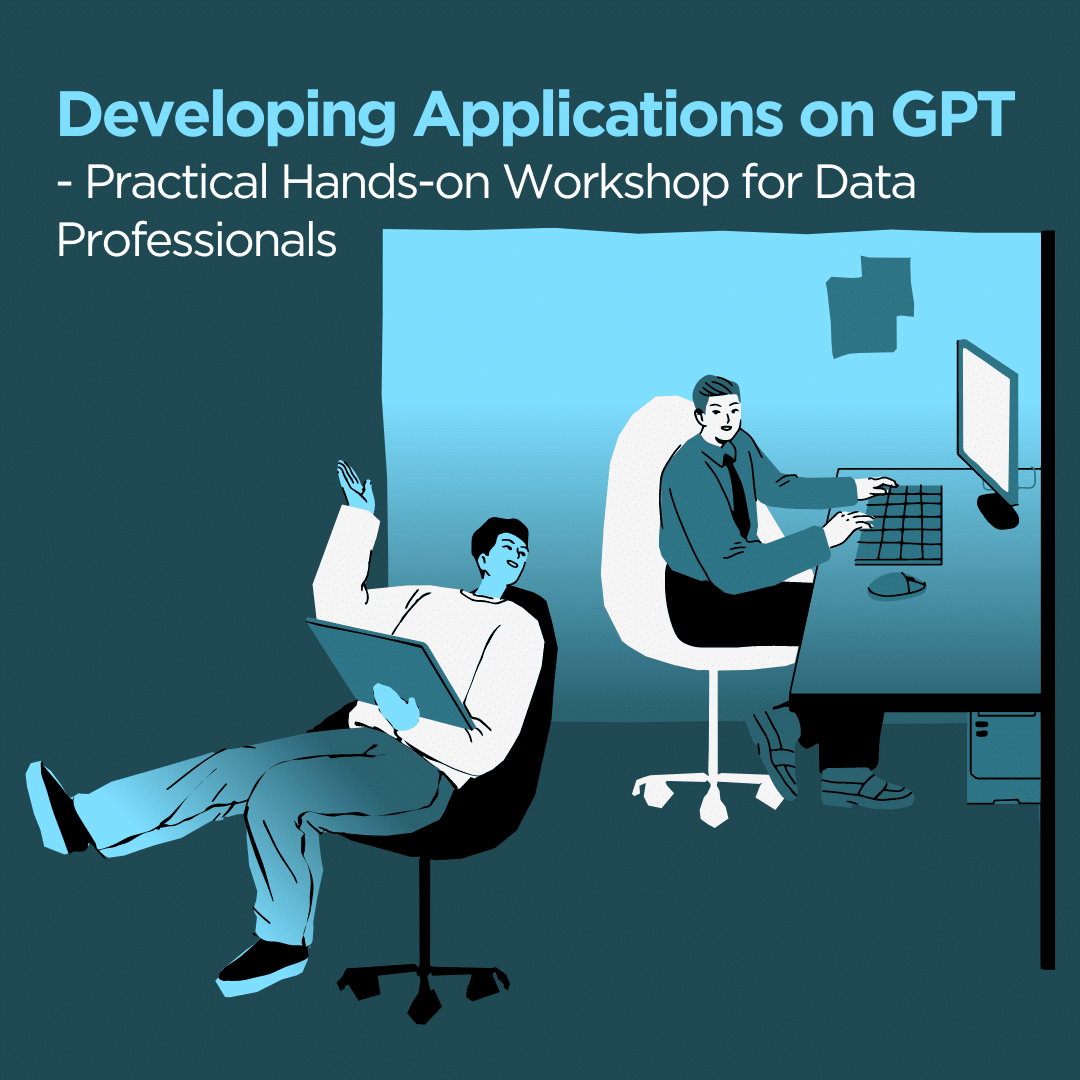 Developing Applications on GPT
- Practical Hands-on Workshop for Data Professionals